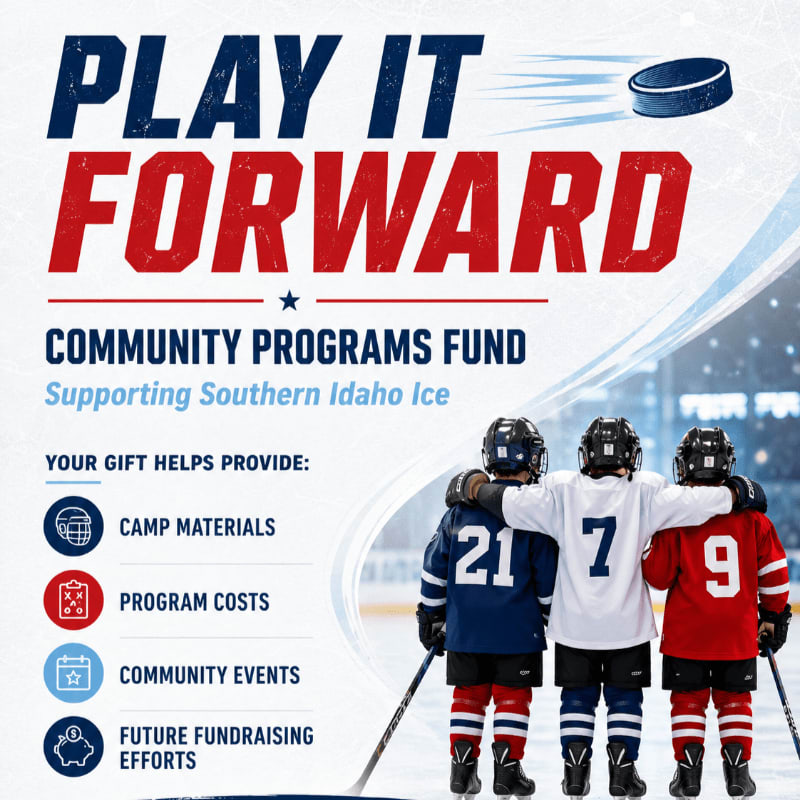 PLAY IT FORWARD

COMMUNITY PROGRAMS FUND

Supporting Southern Idaho Ice

YOUR GIFT HELPS PROVIDE:

CAMP MATERIALS

PROGRAM COSTS

COMMUNITY EVENTS

FUTURE FUNDRAISING EFFORTS

21

7

9